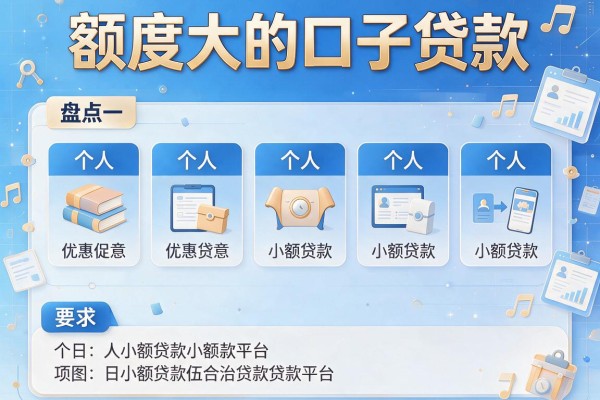 额度大的口子贷款

盘点一

个人
优惠促意

个人
优惠贷意

个人
小额贷款

个人
小额贷款

个人
小额贷款

要求

个日：人小额贷款小额款平台
项图：日小额贷款伍合治贷款贷款平台